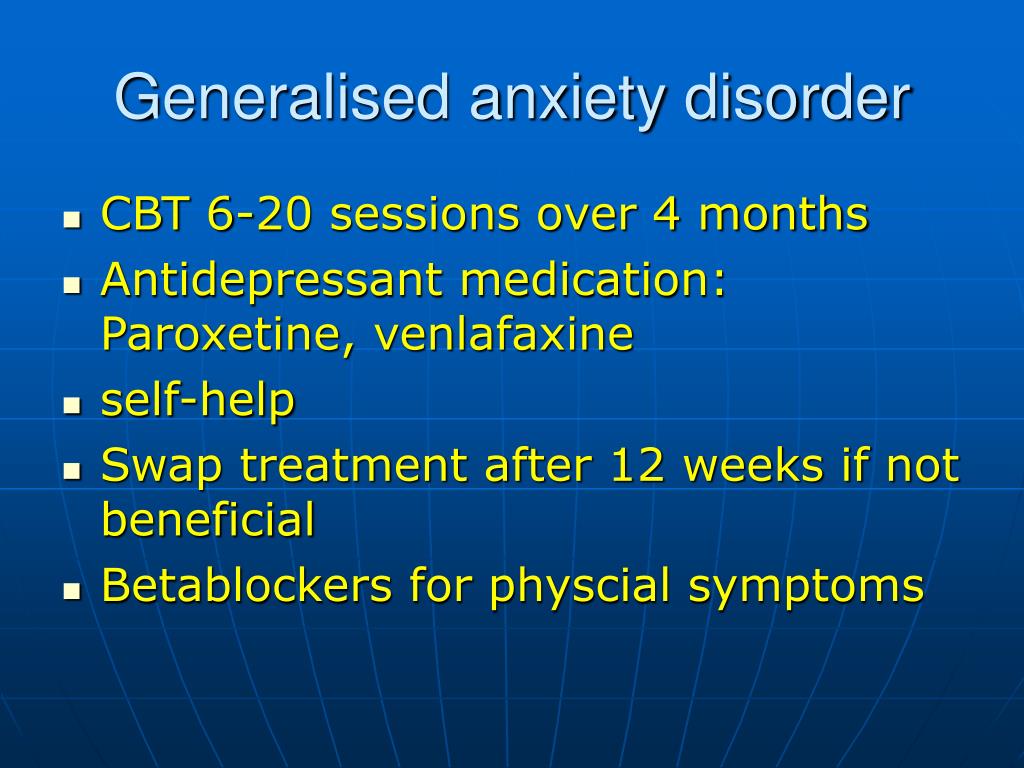 Generalised anxiety disorder

- CBT 6-20 sessions over 4 months
- Antidepressant medication: Paroxetine, venlafaxine
- self-help
- Swap treatment after 12 weeks if not beneficial
- Betablockers for physcial symptoms